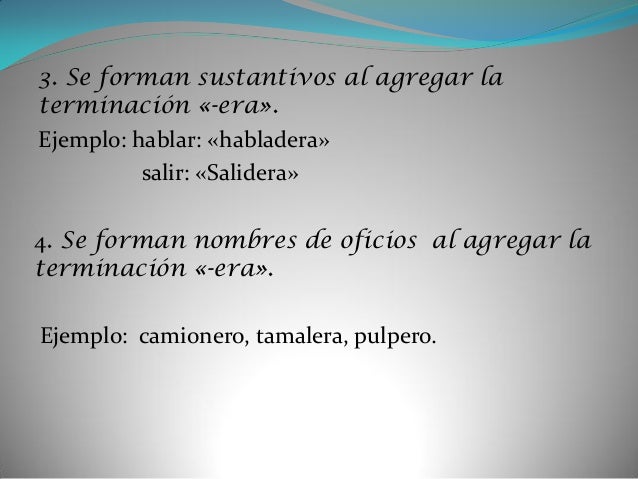 3. Se forman sustantivos al agregar la terminación «-era».

Ejemplo: hablar: «habladera»

salir: «Salidera»

4. Se forman nombres de oficios al agregar la terminación «-era».

Ejemplo: camionero, tamalera, pulpero.